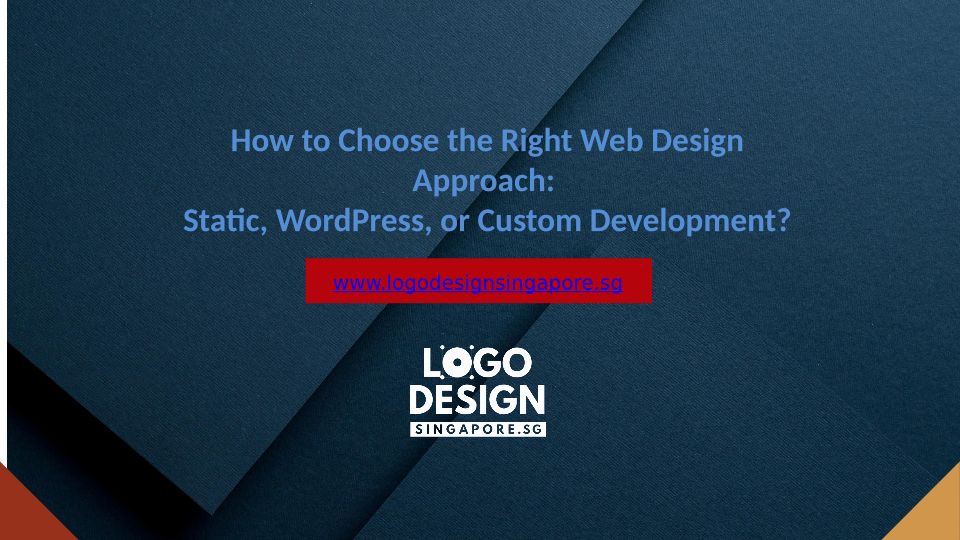 How to Choose the Right Web Design Approach:
Static, WordPress, or Custom Development?

www.logodesignsingapore.sg

LOGO
DESIGN
SINGAPORE.SG